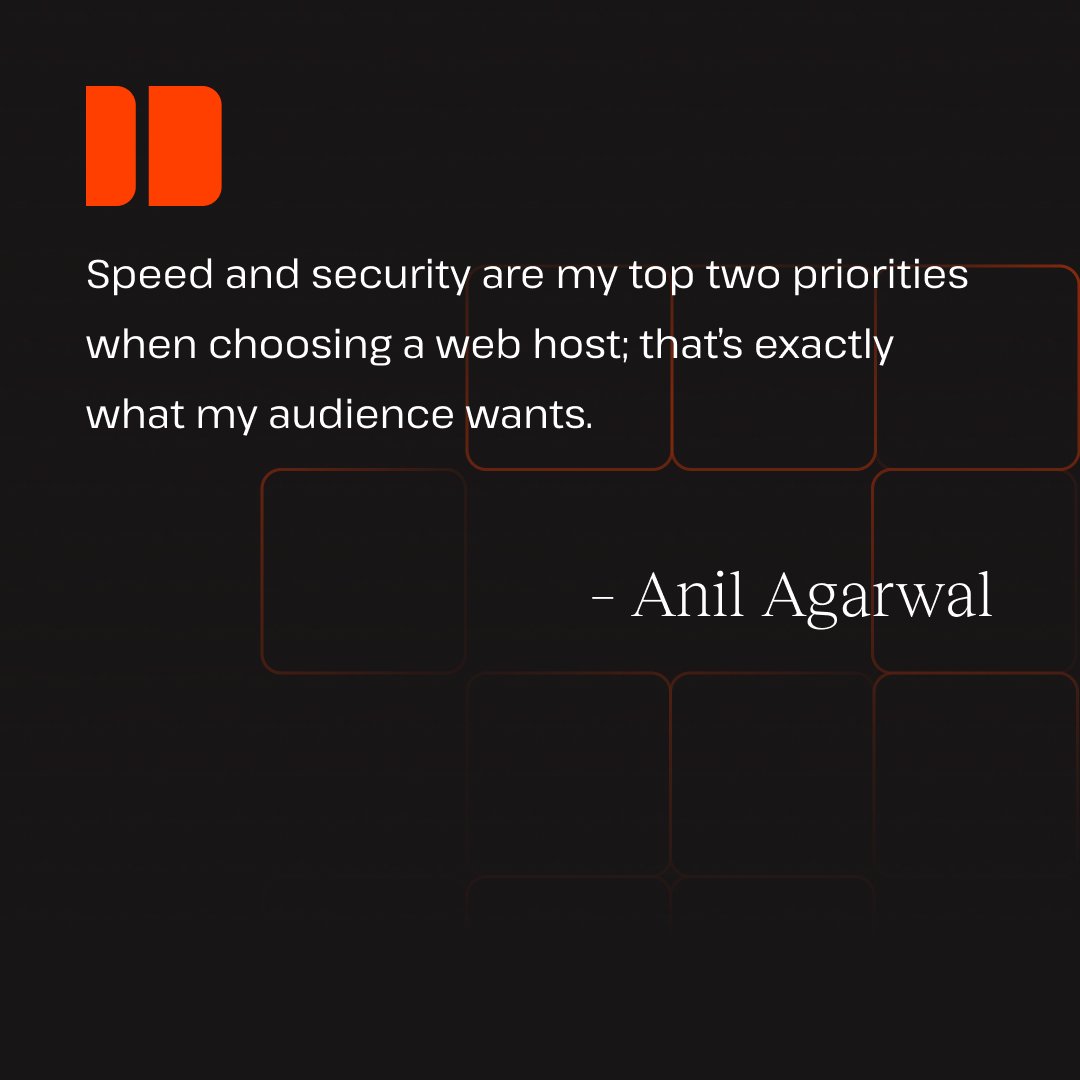 Speed and security are my top two priorities when choosing a web host; that's exactly what my audience wants.

- Anil Agarwal